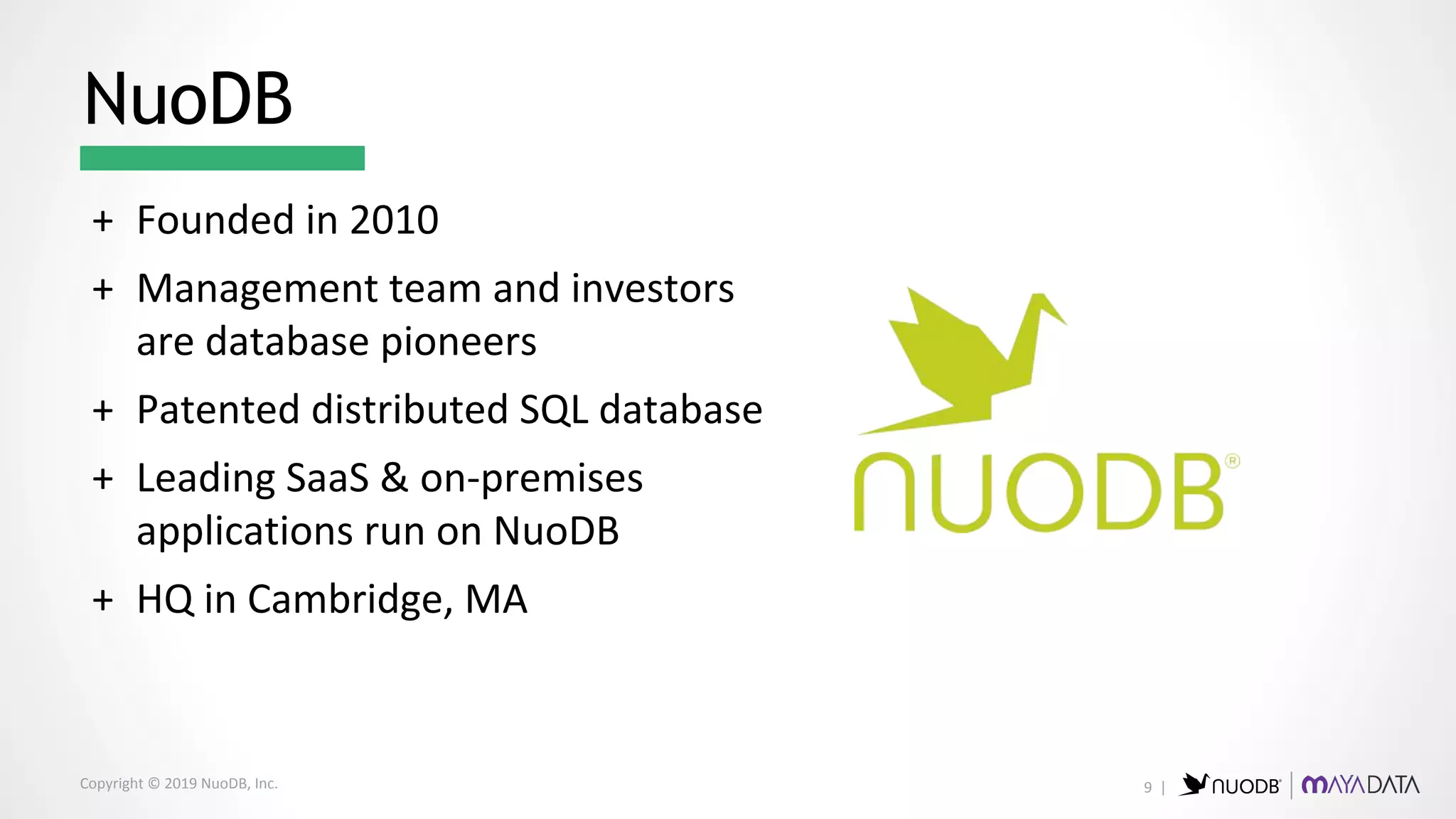 NuoDB

+ Founded in 2010

+ Management team and investors are database pioneers

+ Patented distributed SQL database

+ Leading SaaS & on-premises applications run on NuoDB

+ HQ in Cambridge, MA

NUODB®

Copyright © 2019 NuoDB, Inc.

9 | NUODB® | MAYADATA